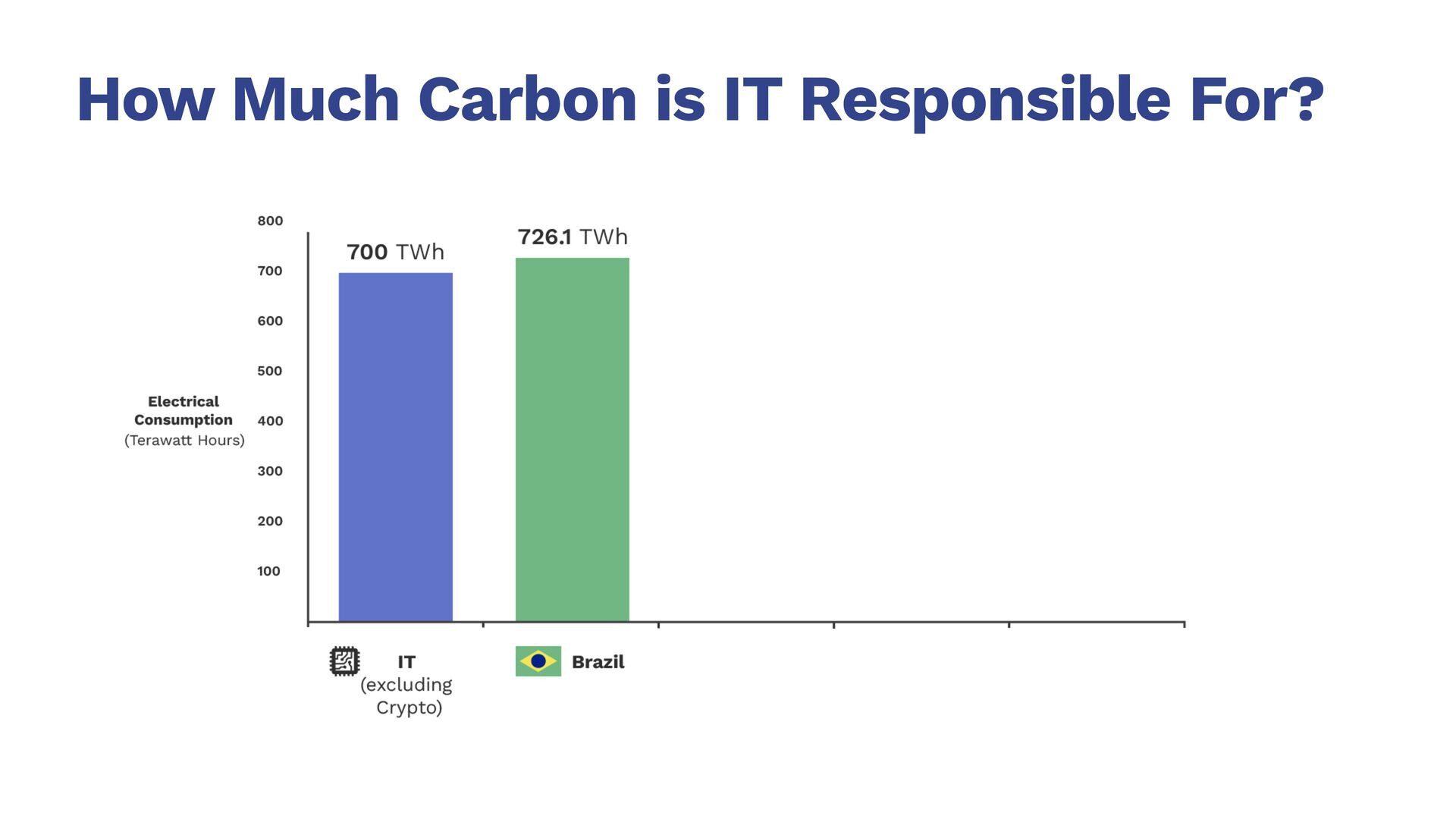 How Much Carbon is IT Responsible For?

Electrical Consumption (Terawatt Hours)

800
700
600
500
400
300
200
100

700 TWh

726.1 TWh

IT (excluding Crypto)

Brazil